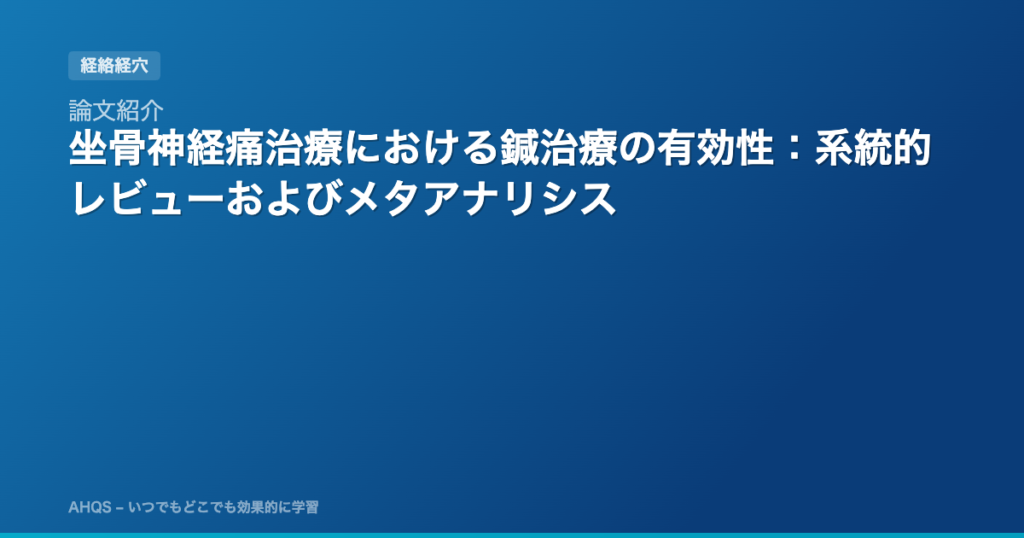 経絡経穴

論文紹介

坐骨神経痛治療における鍼治療の有効性：系統的レビューおよびメタアナリシス

AHQS – いつでもどこでも効果的に学習